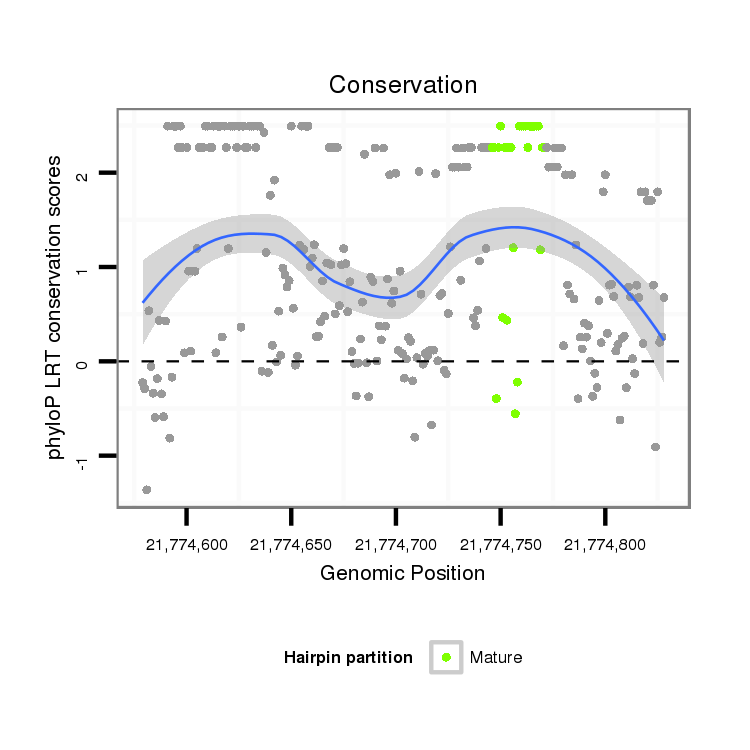 Conservation

phyloP LRT conservation scores

2
1
0
-1

21,774,600
21,774,650
21,774,700
21,774,750
21,774,800

Genomic Position

Hairpin partition
Mature